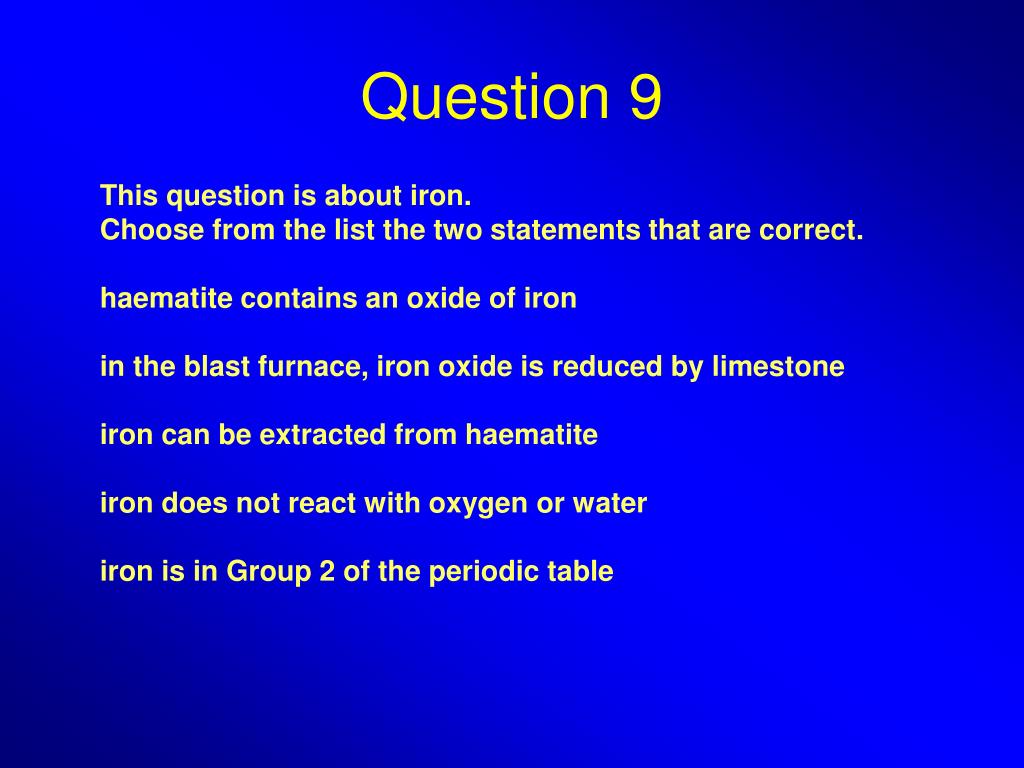 Question 9

This question is about iron.
Choose from the list the two statements that are correct.

haematite contains an oxide of iron

in the blast furnace, iron oxide is reduced by limestone

iron can be extracted from haematite

iron does not react with oxygen or water

iron is in Group 2 of the periodic table